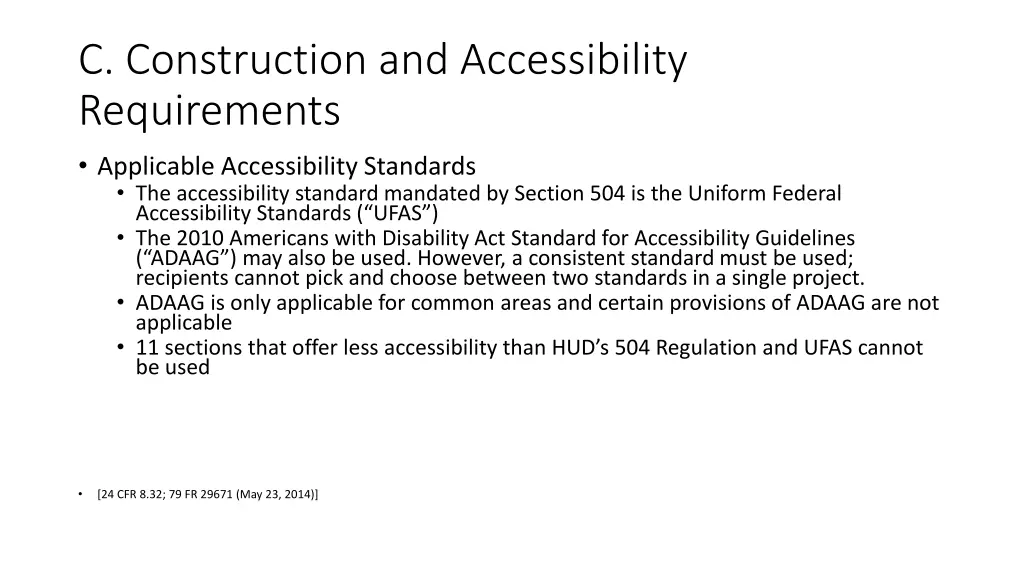 C. Construction and Accessibility Requirements

• Applicable Accessibility Standards
 • The accessibility standard mandated by Section 504 is the Uniform Federal Accessibility Standards (“UFAS”)
 • The 2010 Americans with Disability Act Standard for Accessibility Guidelines (“ADAAG”) may also be used. However, a consistent standard must be used; recipients cannot pick and choose between two standards in a single project.
 • ADAAG is only applicable for common areas and certain provisions of ADAAG are not applicable
 • 11 sections that offer less accessibility than HUD’s 504 Regulation and UFAS cannot be used

• [24 CFR 8.32; 79 FR 29671 (May 23, 2014)]